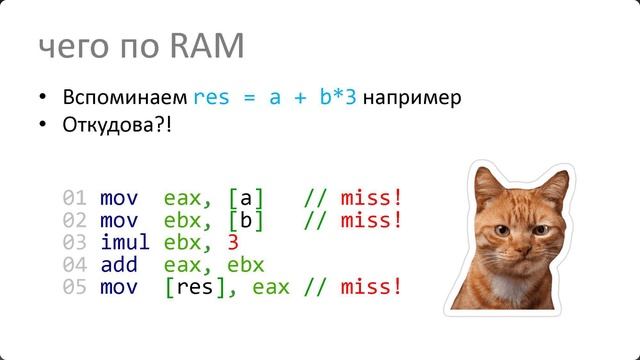 чего по RAM

• Вспоминаем res = a + b*3 например
• Откудова?!

01 mov eax, [a] // miss!
02 mov ebx, [b] // miss!
03 imul ebx, 3
04 add eax, ebx
05 mov [res], eax // miss!